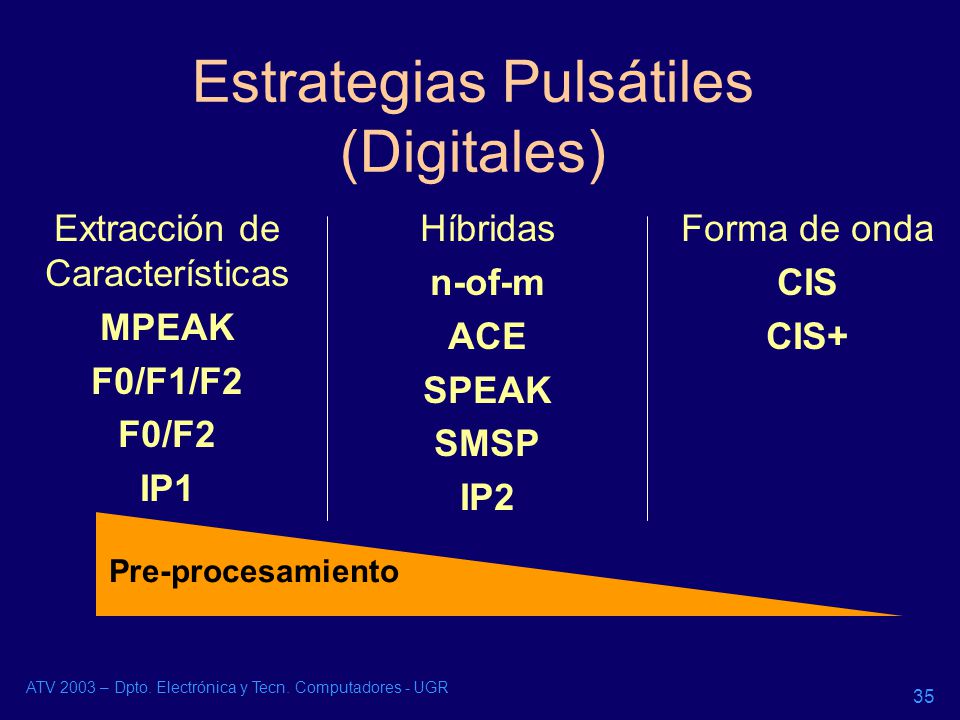 Estrategias Pulsátiles (Digitales)

Extracción de Características
MPEAK
F0/F1/F2
F0/F2
IP1

Híbridas
n-of-m
ACE
SPEAK
SMSP
IP2

Forma de onda
CIS
CIS+

Pre-procesamiento

ATV 2003 – Dpto. Electrónica y Tecn. Computadores - UGR

35